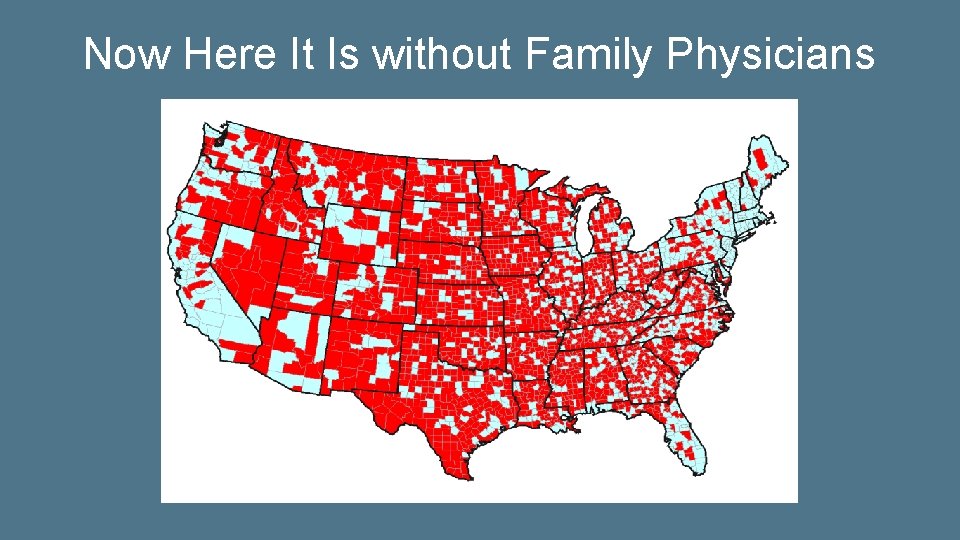 Now Here It Is without Family Physicians